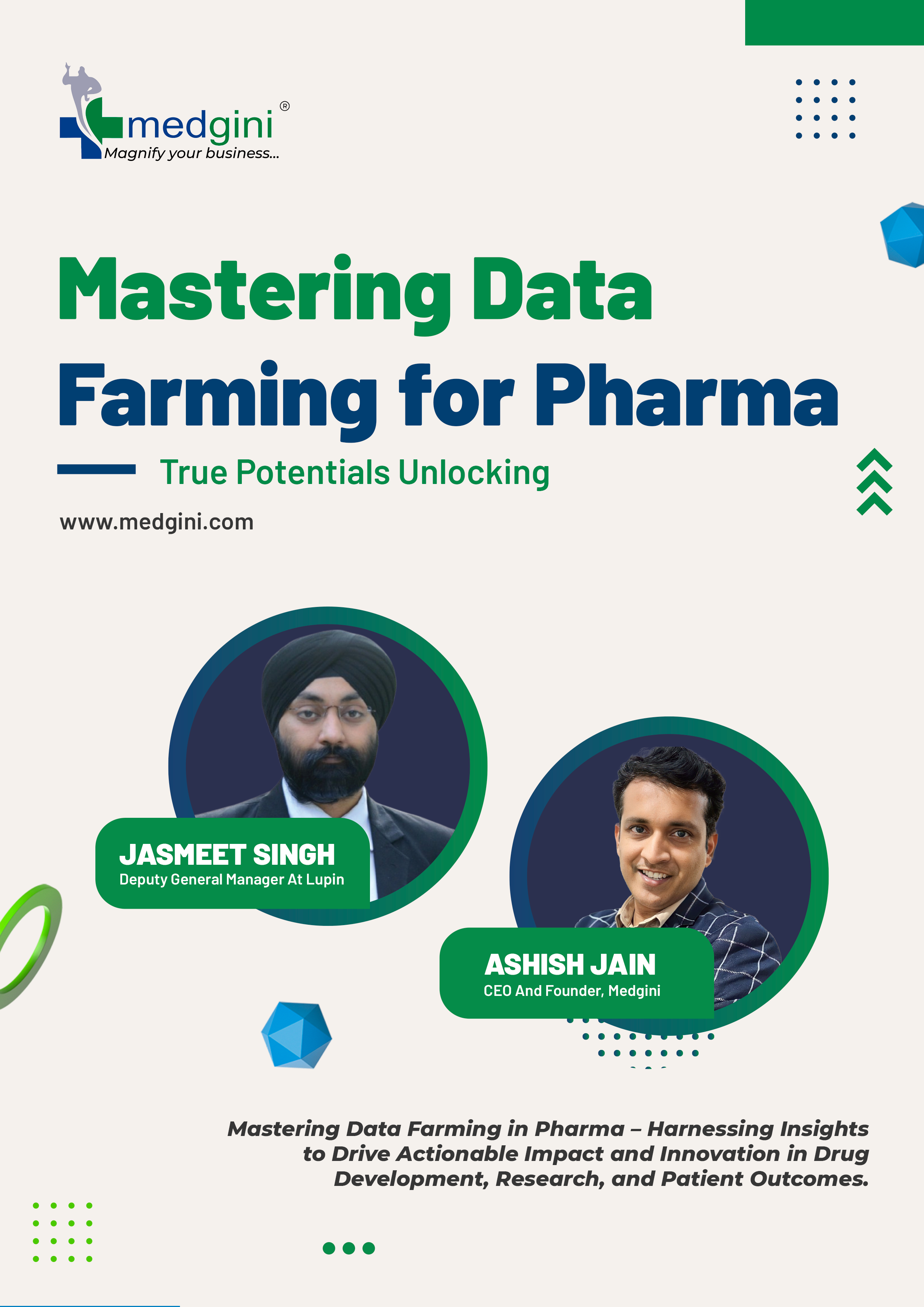 medgini®
Magnify your business...

Mastering Data Farming for Pharma

True Potentials Unlocking

www.medgini.com

JASMEET SINGH
Deputy General Manager At Lupin

ASHISH JAIN
CEO And Founder, Medgini

Mastering Data Farming in Pharma – Harnessing Insights to Drive Actionable Impact and Innovation in Drug Development, Research, and Patient Outcomes.